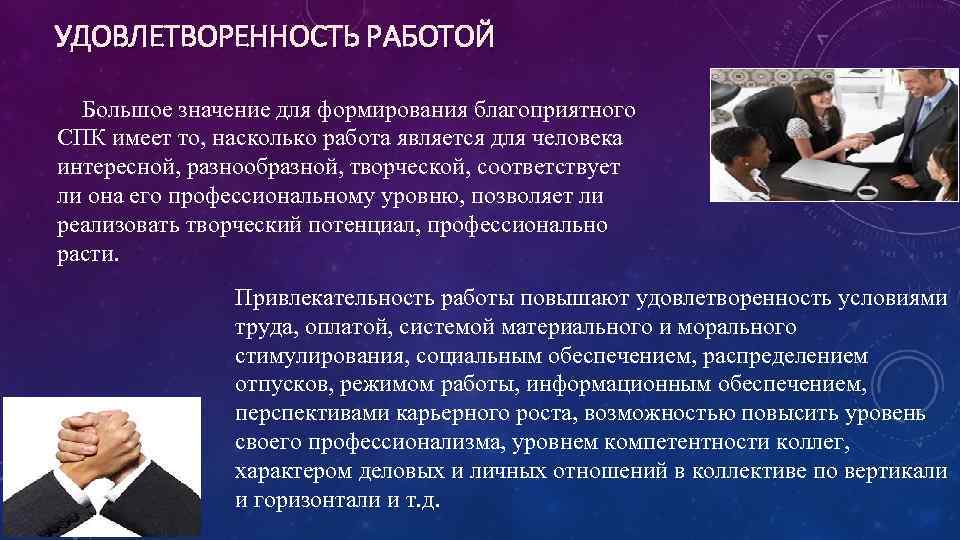 УДОВЛЕТВОРЕННОСТЬ РАБОТОЙ

Большое значение для формирования благоприятного СПК имеет то, насколько работа является для человека интересной, разнообразной, творческой, соответствует ли она его профессиональному уровню, позволяет ли реализовать творческий потенциал, профессионально расти.

Привлекательность работы повышают удовлетворенность условиями труда, оплатой, системой материального и морального стимулирования, социальным обеспечением, распределением отпусков, режимом работы, информационным обеспечением, перспективами карьерного роста, возможностью повысить уровень своего профессионализма, уровнем компетентности коллег, характером деловых и личных отношений в коллективе по вертикали и горизонтали и т.д.